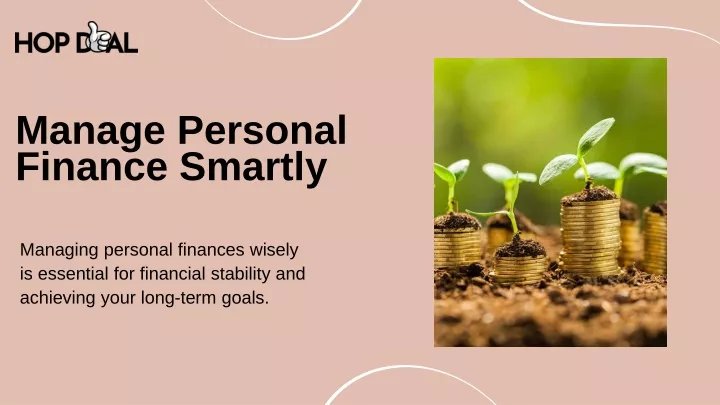 HOP DEAL

Manage Personal Finance Smartly

Managing personal finances wisely is essential for financial stability and achieving your long-term goals.